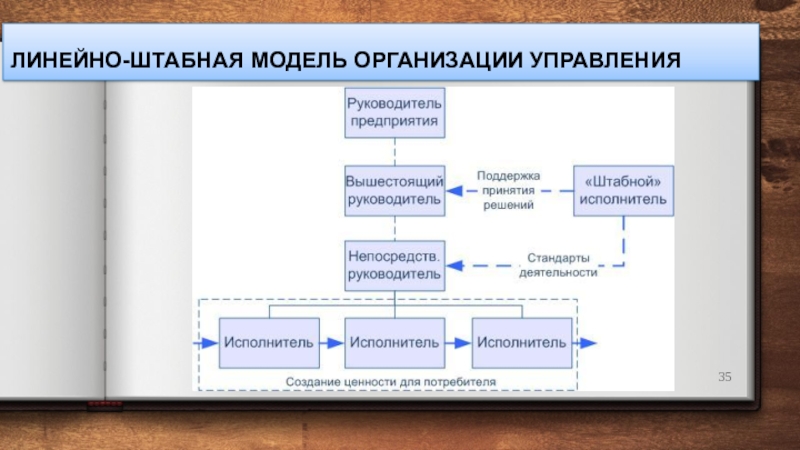 ЛИНЕЙНО-ШТАБНАЯ МОДЕЛЬ ОРГАНИЗАЦИИ УПРАВЛЕНИЯ

Руководитель предприятия

Вышестоящий руководитель

Поддержка принятия решений

«Штабной» исполнитель

Непосредств. руководитель

Стандарты деятельности

Исполнитель

Исполнитель

Исполнитель

Создание ценности для потребителя

35